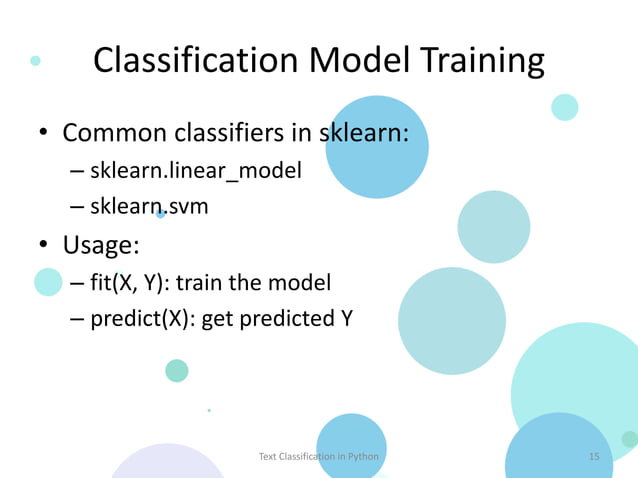 Classification Model Training

• Common classifiers in sklearn:
– sklearn.linear_model
– sklearn.svm
• Usage:
– fit(X, Y): train the model
– predict(X): get predicted Y

Text Classification in Python

15